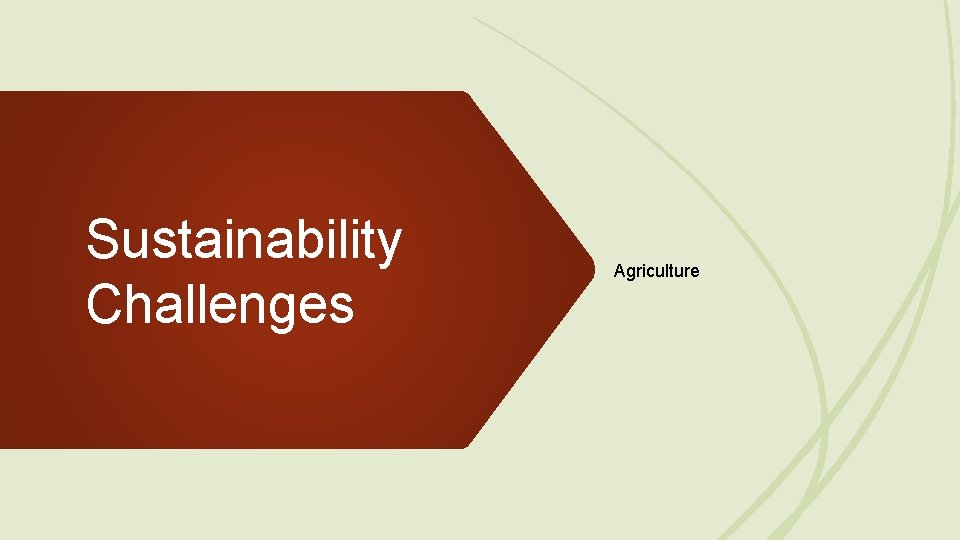 Sustainability Challenges

Agriculture